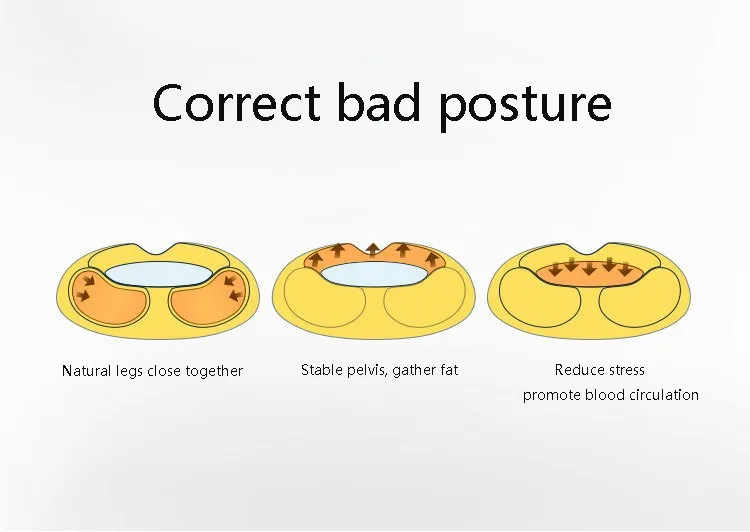 Correct bad posture

Natural legs close together

Stable pelvis, gather fat

Reduce stress
promote blood circulation